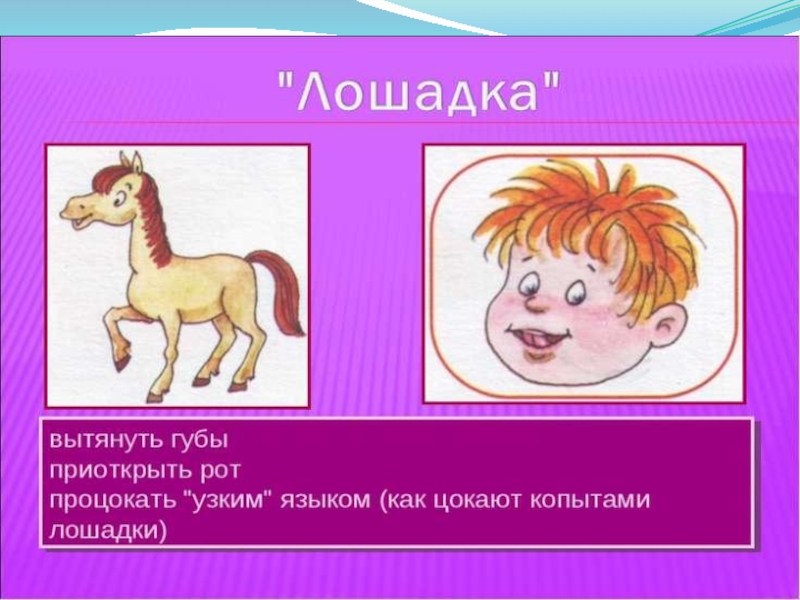 "Лошадка"

вытянуть губы
приоткрыть рот
процокать "узким" языком (как цокают копытами лошадки)